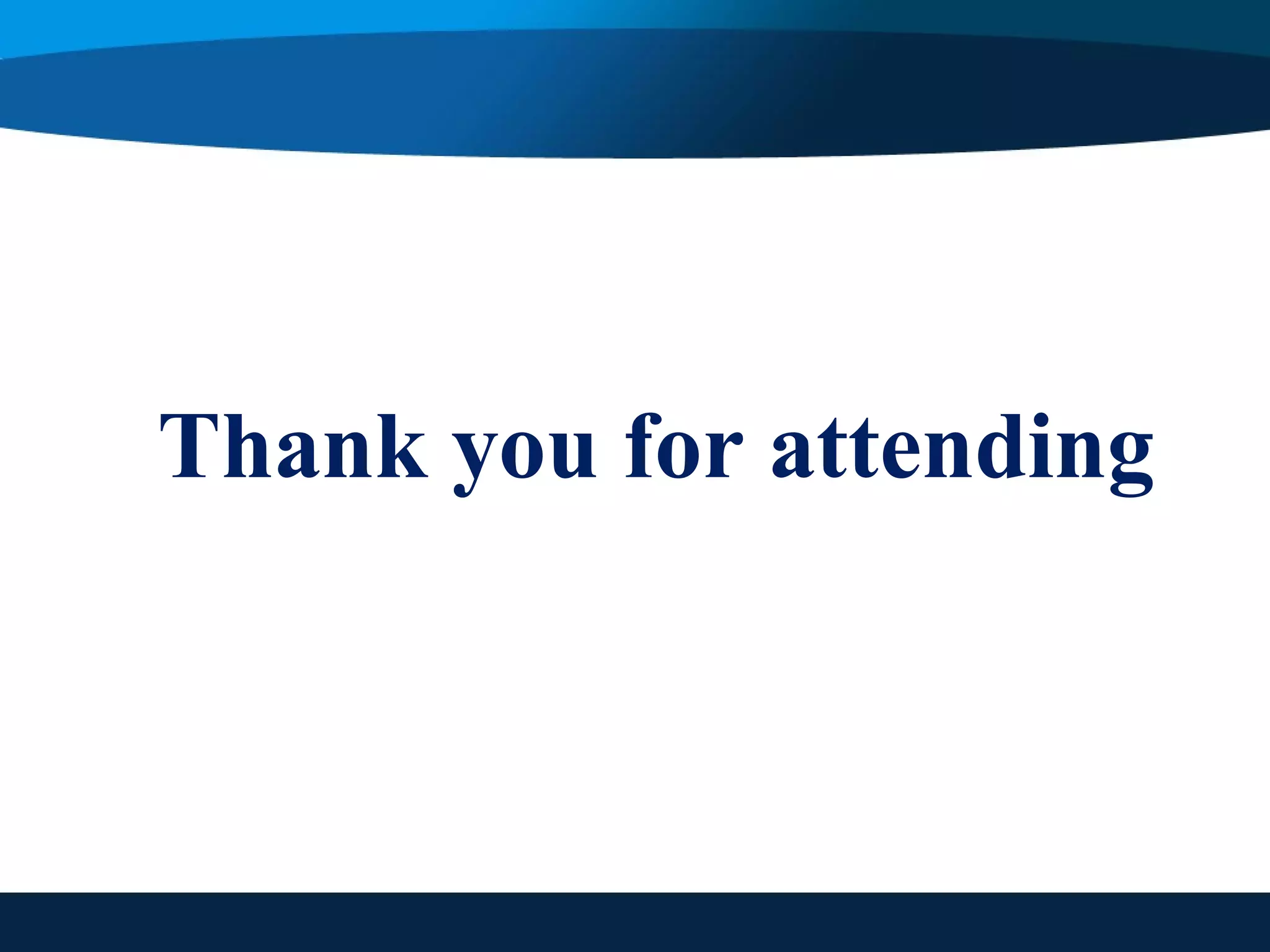 Thank you for attending